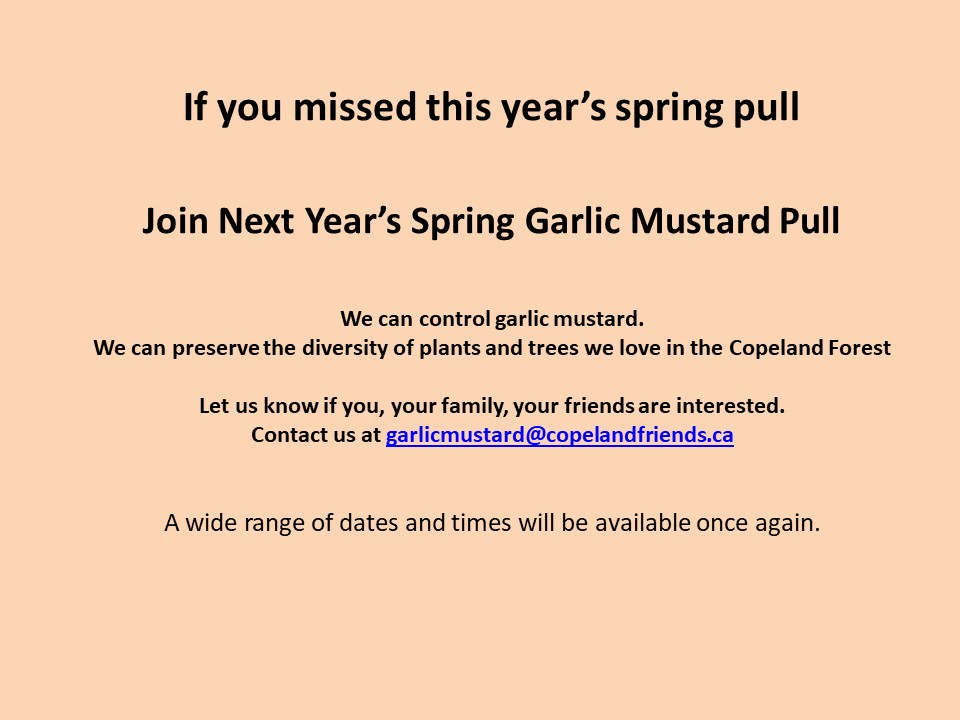 If you missed this year's spring pull

Join Next Year's Spring Garlic Mustard Pull

We can control garlic mustard.
We can preserve the diversity of plants and trees we love in the Copeland Forest

Let us know if you, your family, your friends are interested.
Contact us at garlicmustard@copelandfriends.ca

A wide range of dates and times will be available once again.